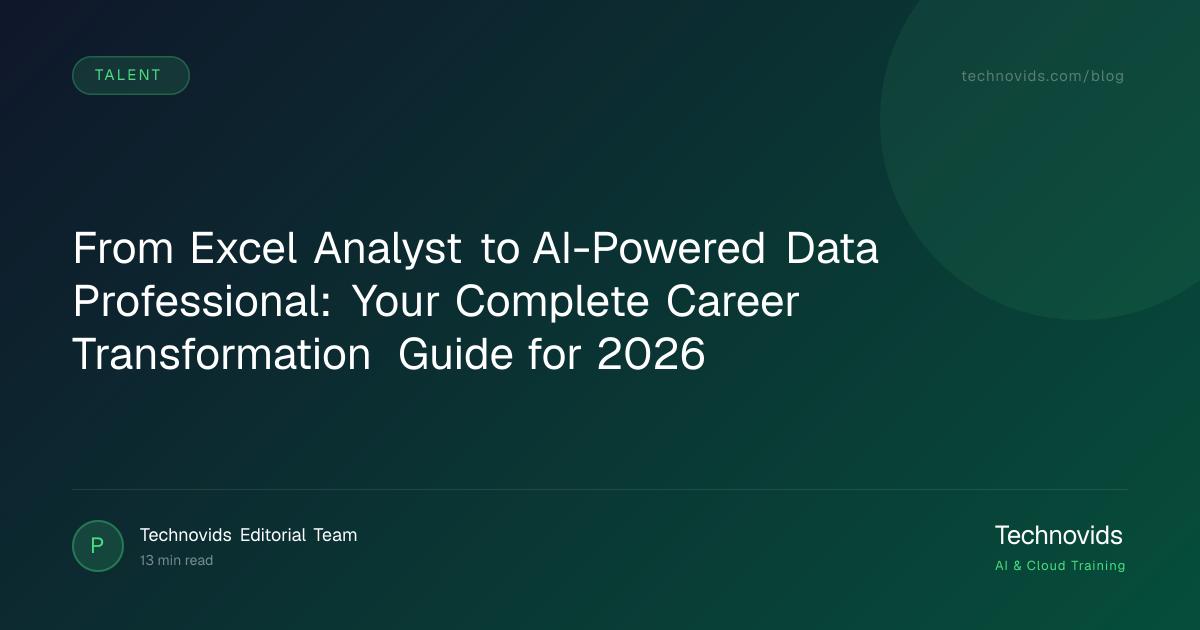 TALENT

technovids.com/blog

From Excel Analyst to AI-Powered Data Professional: Your Complete Career Transformation Guide for 2026

P

Technovids Editorial Team

13 min read

Technovids

AI & Cloud Training